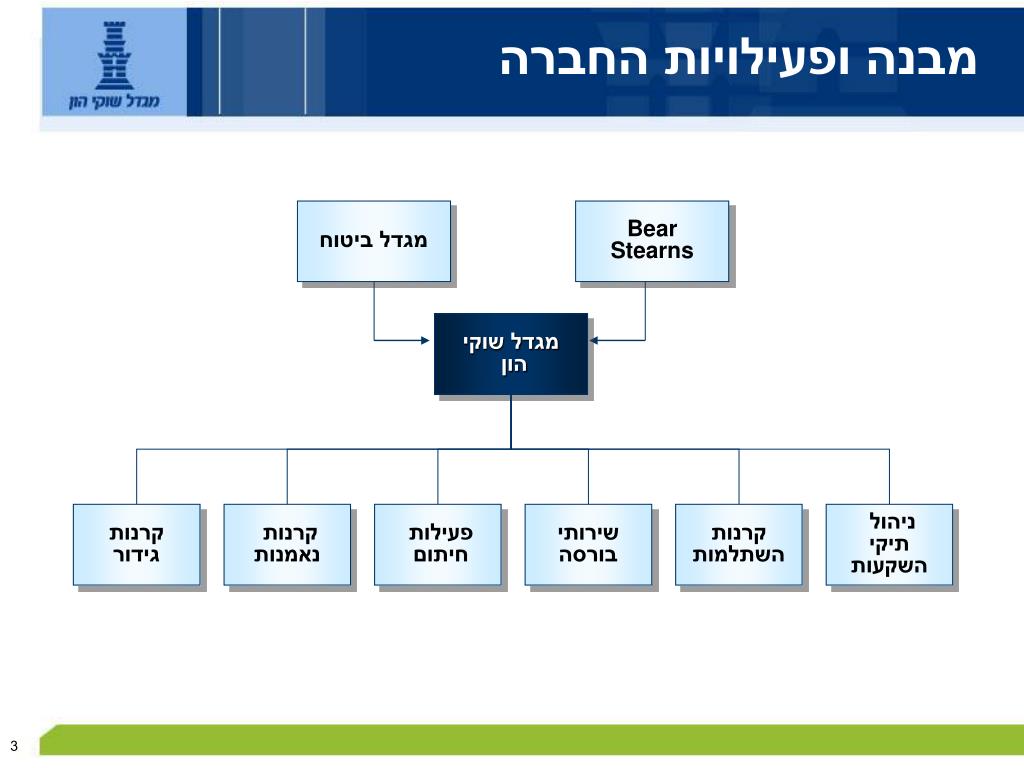 מגדל שוקי הון

מבנה ופעילויות החברה

Bear Stearns

מגדל ביטוח

מגדל שוקי הון

ניהול תיקי השקעות

קרנות השתלמות

שירותי בורסה

פעילות חיתום

קרנות נאמנות

קרנות גידור

3